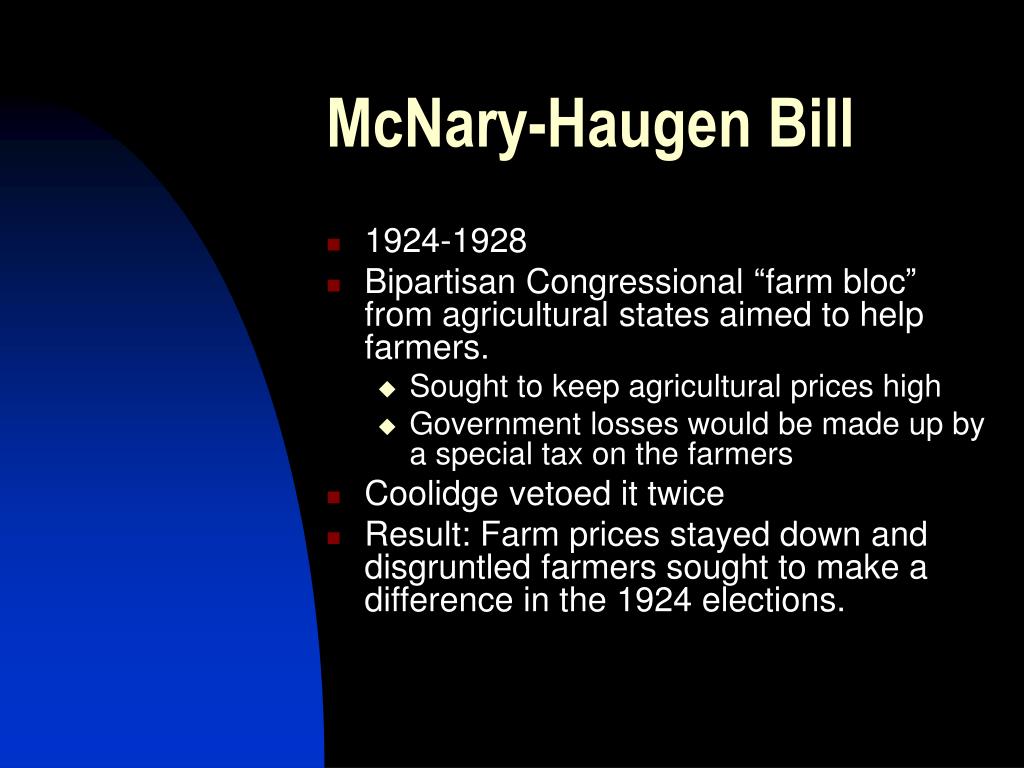 McNary-Haugen Bill

- 1924-1928
- Bipartisan Congressional “farm bloc” from agricultural states aimed to help farmers.
  - Sought to keep agricultural prices high
  - Government losses would be made up by a special tax on the farmers
- Coolidge vetoed it twice
- Result: Farm prices stayed down and disgruntled farmers sought to make a difference in the 1924 elections.